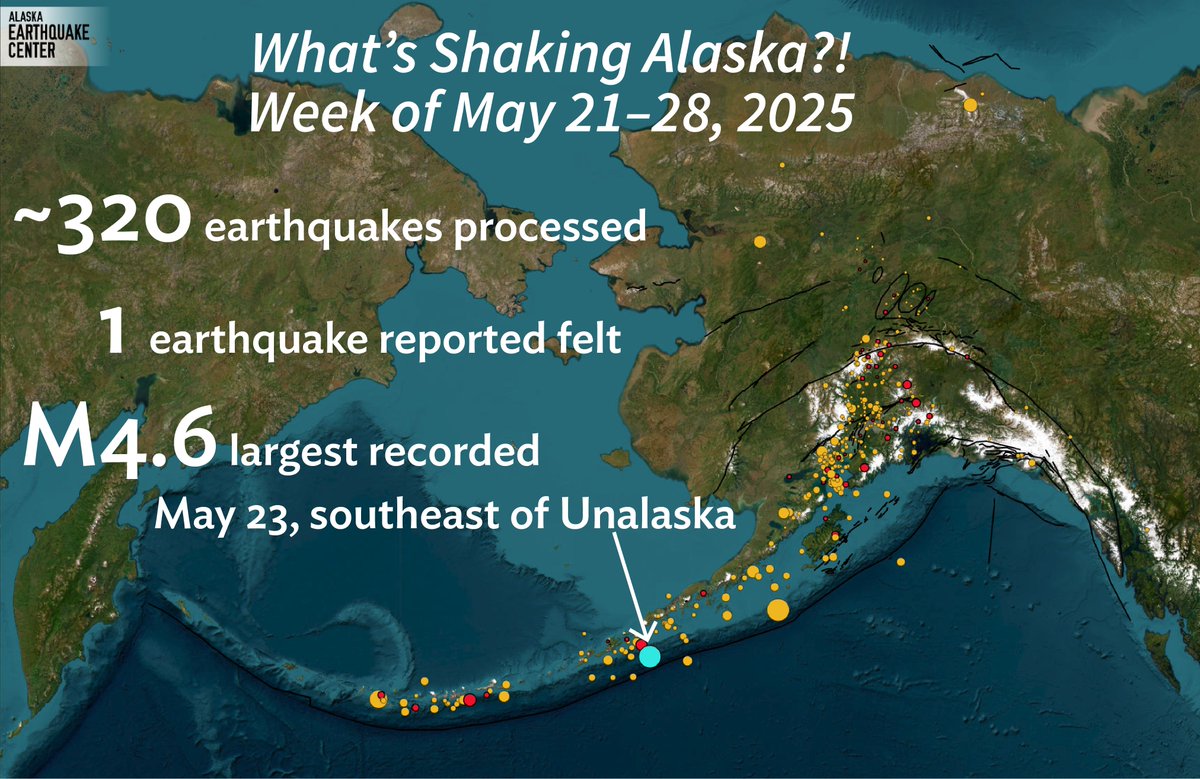 ALASKA EARTHQUAKE CENTER

What's Shaking Alaska?!
Week of May 21–28, 2025

~320 earthquakes processed

1 earthquake reported felt

M4.6 largest recorded

May 23, southeast of Unalaska